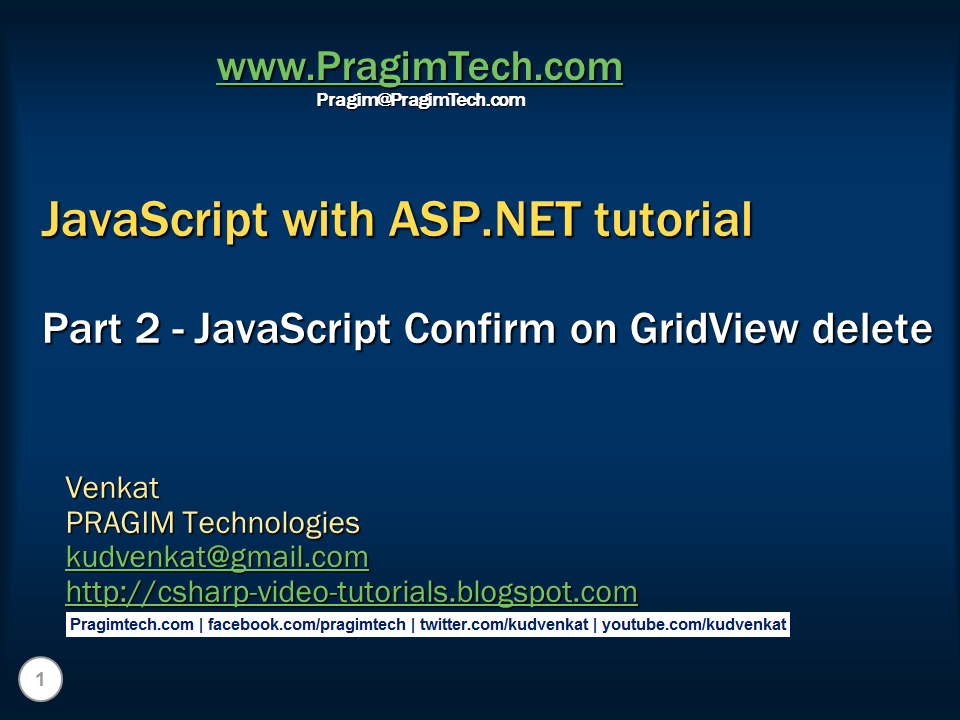 www.PragimTech.com
Pragim@PragimTech.com

JavaScript with ASP.NET tutorial

Part 2 - JavaScript Confirm on GridView delete

Venkat
PRAGIM Technologies
kudvenkat@gmail.com
http://csharp-video-tutorials.blogspot.com

Pragimtech.com | facebook.com/pragimtech | twitter.com/kudvenkat | youtube.com/kudvenkat

1